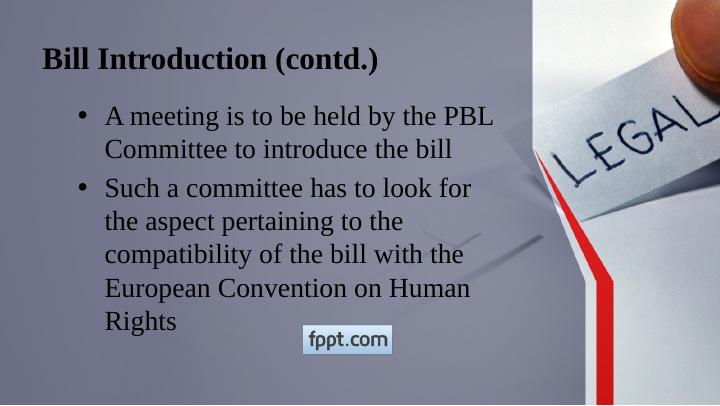 Bill Introduction (contd.)

• A meeting is to be held by the PBL Committee to introduce the bill

• Such a committee has to look for the aspect pertaining to the compatibility of the bill with the European Convention on Human Rights

fppt.com

LEGAL